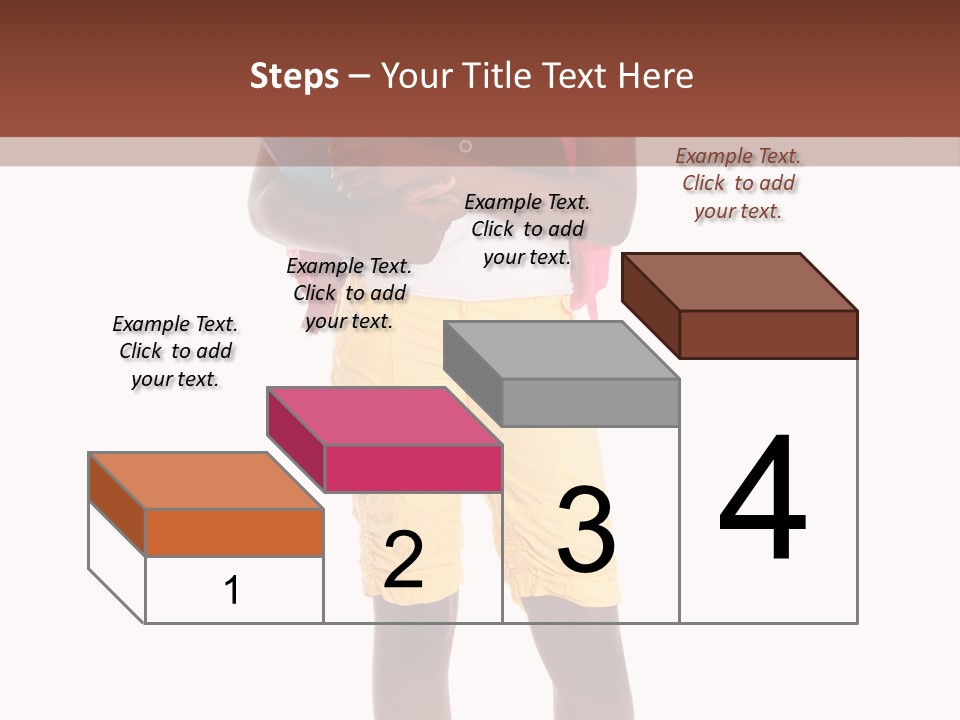 Steps – Your Title Text Here

Example Text. Click to add your text.

Example Text. Click to add your text.

Example Text. Click to add your text.

Example Text. Click to add your text.

1

2

3

4